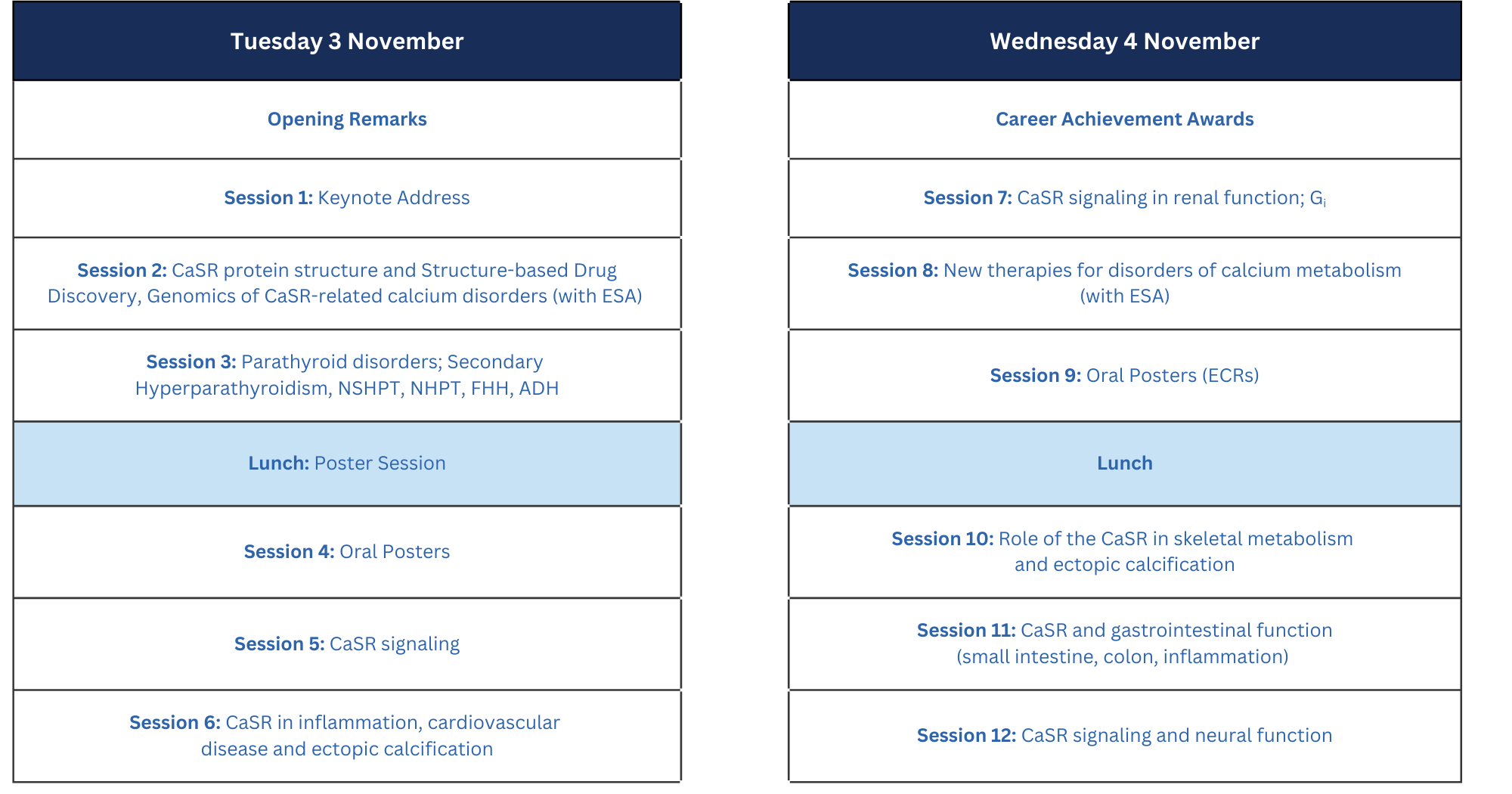 | Tuesday 3 November |
|---|
| Opening Remarks |
| Session 1: Keynote Address |
| Session 2: CaSR protein structure and Structure-based Drug Discovery, Genomics of CaSR-related calcium disorders (with ESA) |
| Session 3: Parathyroid disorders; Secondary Hyperparathyroidism, NSHPT, NHPT, FHH, ADH |
| Lunch: Poster Session |
| Session 4: Oral Posters |
| Session 5: CaSR signaling |
| Session 6: CaSR in inflammation, cardiovascular disease and ectopic calcification |

| Wednesday 4 November |
|---|
| Career Achievement Awards |
| Session 7: CaSR signaling in renal function; $G_i$ |
| Session 8: New therapies for disorders of calcium metabolism (with ESA) |
| Session 9: Oral Posters (ECRs) |
| Lunch |
| Session 10: Role of the CaSR in skeletal metabolism and ectopic calcification |
| Session 11: CaSR and gastrointestinal function (small intestine, colon, inflammation) |
| Session 12: CaSR signaling and neural function |